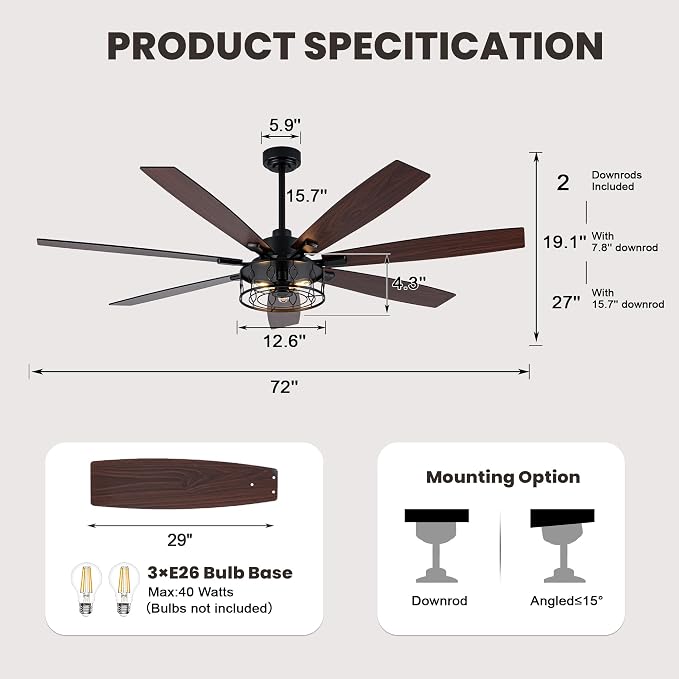 PRODUCT SPECITICATION

5.9''

15.7''

4.3''

12.6''

72''

2 Downrods Included

19.1'' With 7.8'' downrod

27'' With 15.7'' downrod

29''

3×E26 Bulb Base
Max:40 Watts
(Bulbs not included)

Mounting Option

Downrod

Angled≤15°